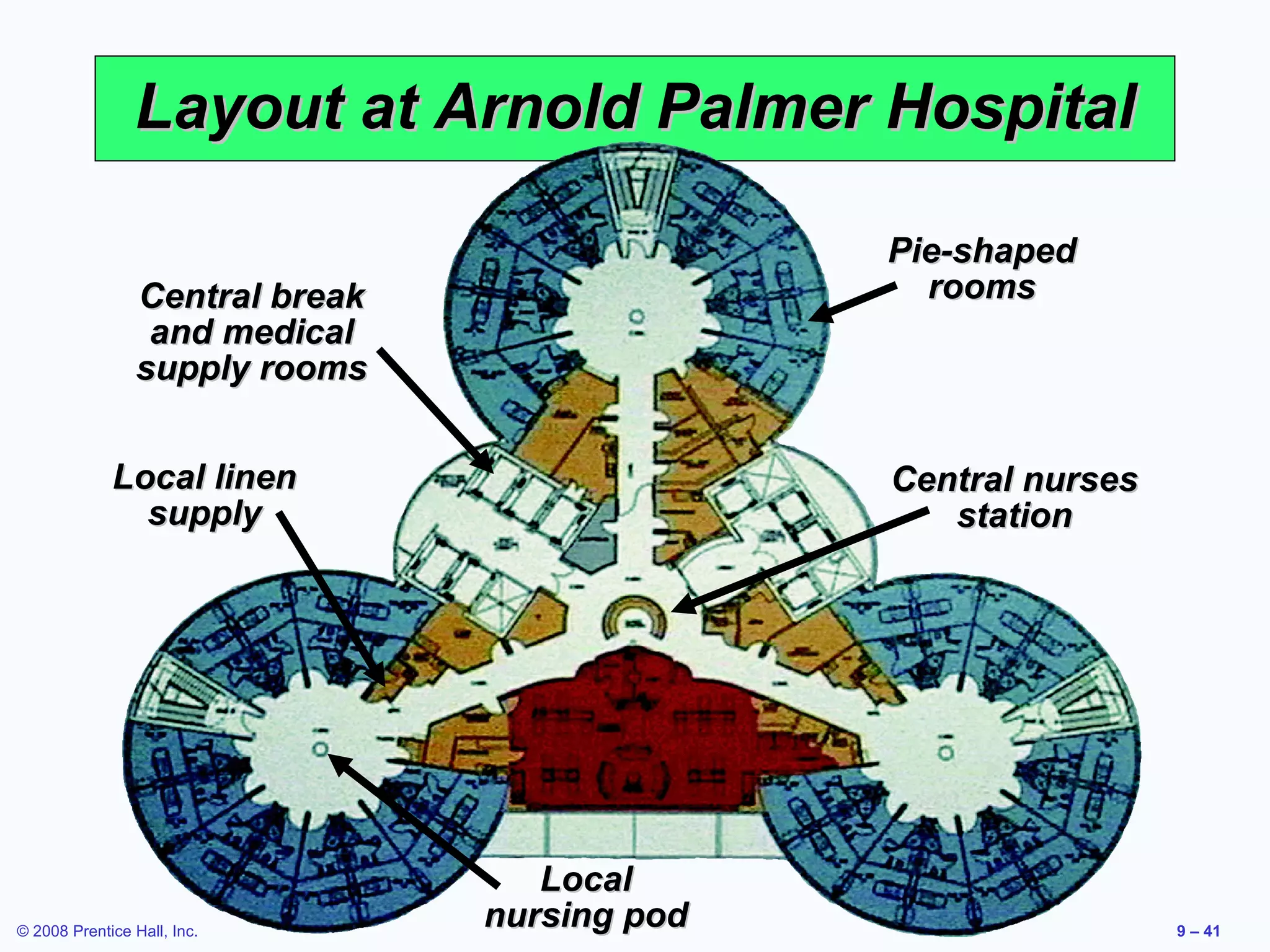 Layout at Arnold Palmer Hospital

Central break and medical supply rooms

Pie-shaped rooms

Local linen supply

Central nurses station

Local nursing pod

© 2008 Prentice Hall, Inc.

9 – 41